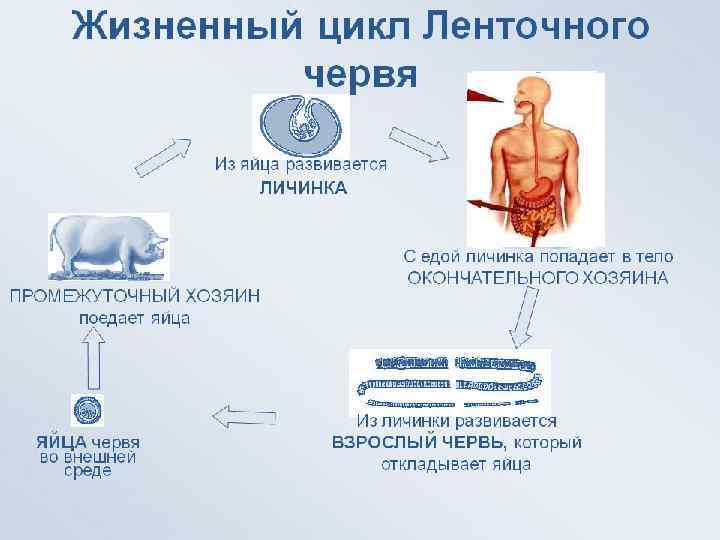 Жизненный цикл Ленточного червя

Из яйца развивается
ЛИЧИНКА

С едой личинка попадает в тело
ОКОНЧАТЕЛЬНОГО ХОЗЯИНА

Из личинки развивается
ВЗРОСЛЫЙ ЧЕРВЬ, который
откладывает яйца

ЯЙЦА червя
во внешней
среде

ПРОМЕЖУТОЧНЫЙ ХОЗЯИН
поедает яйца